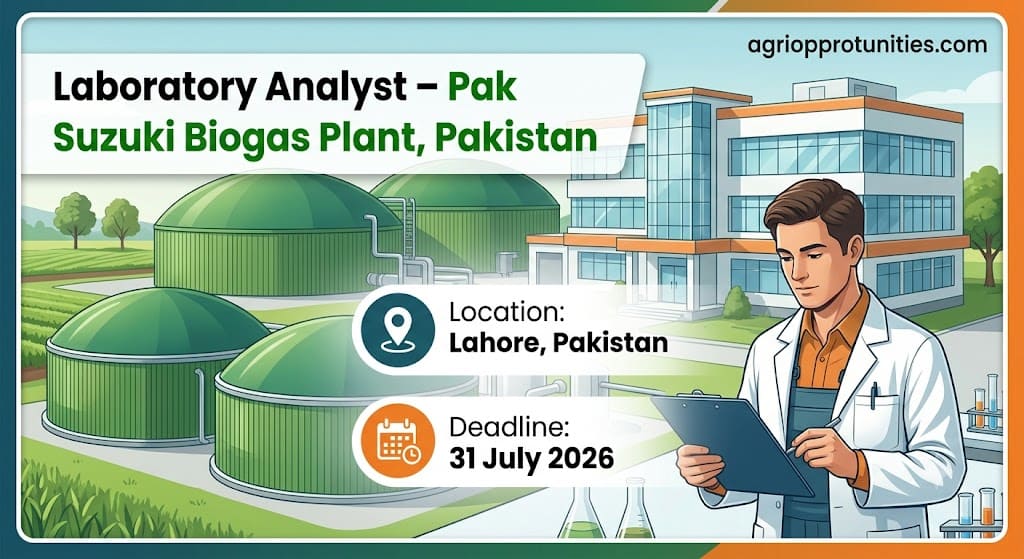 agriopprotunities.com

Laboratory Analyst – Pak Suzuki Biogas Plant, Pakistan

Location:
Lahore, Pakistan

Deadline:
31 July 2026